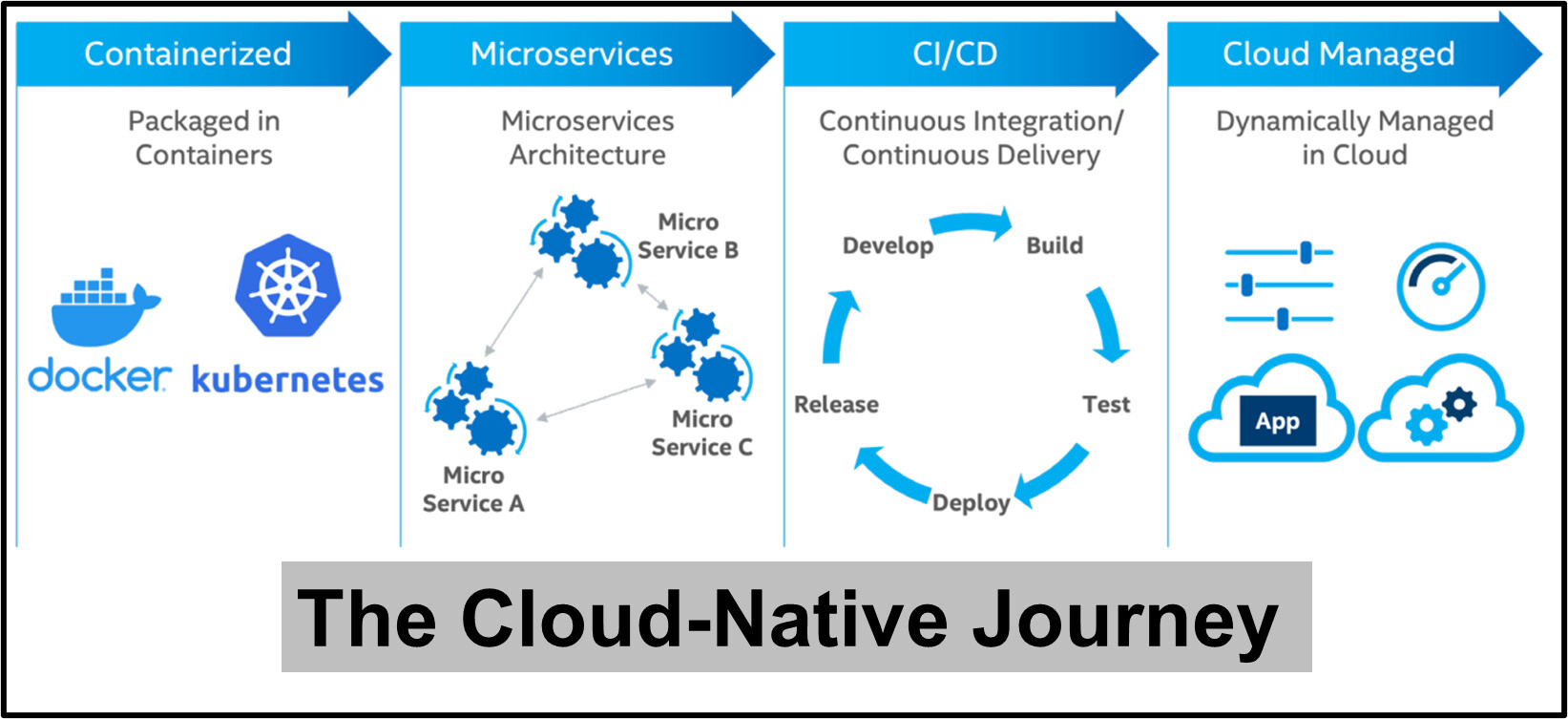 Containerized

Packaged in Containers

docker kubernetes

Microservices

Microservices Architecture

Micro Service B

Micro Service C

Micro Service A

CI/CD

Continuous Integration/ Continuous Delivery

Develop

Build

Test

Deploy

Release

Cloud Managed

Dynamically Managed in Cloud

App

The Cloud-Native Journey